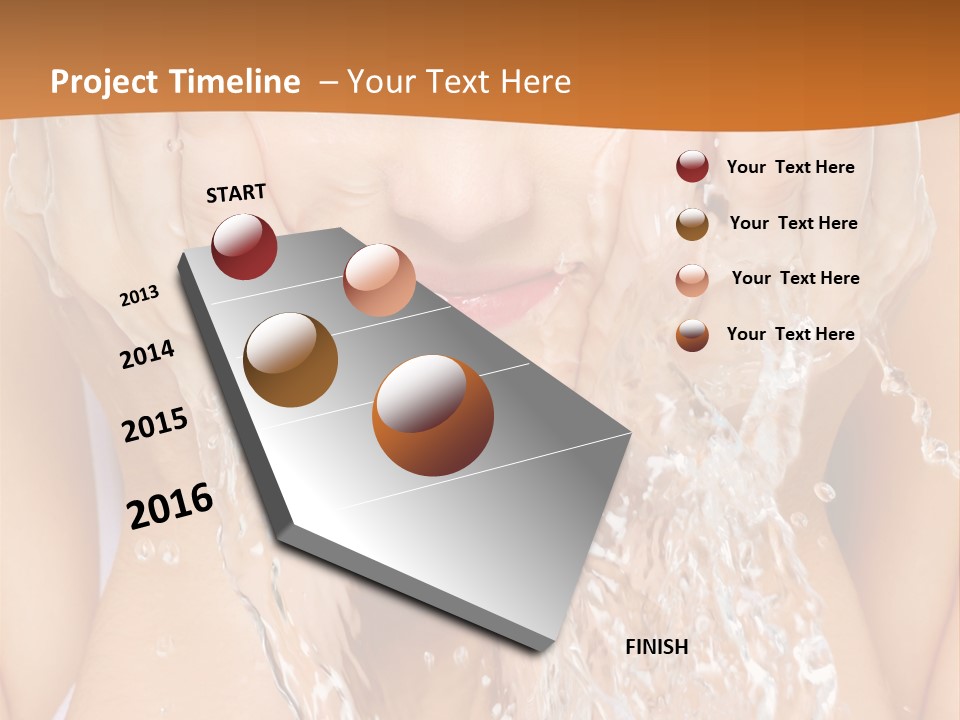 Project Timeline – Your Text Here

START

2013

2014

2015

2016

FINISH

Your Text Here

Your Text Here

Your Text Here

Your Text Here